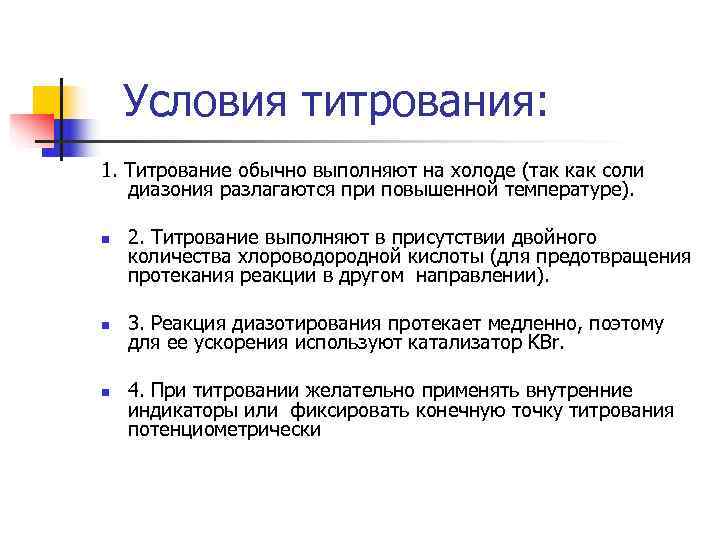 Условия титрования:

1. Титрование обычно выполняют на холоде (так как соли диазония разлагаются при повышенной температуре).

2. Титрование выполняют в присутствии двойного количества хлороводородной кислоты (для предотвращения протекания реакции в другом направлении).

3. Реакция диазотирования протекает медленно, поэтому для ее ускорения используют катализатор KBr.

4. При титровании желательно применять внутренние индикаторы или фиксировать конечную точку титрования потенциометрически